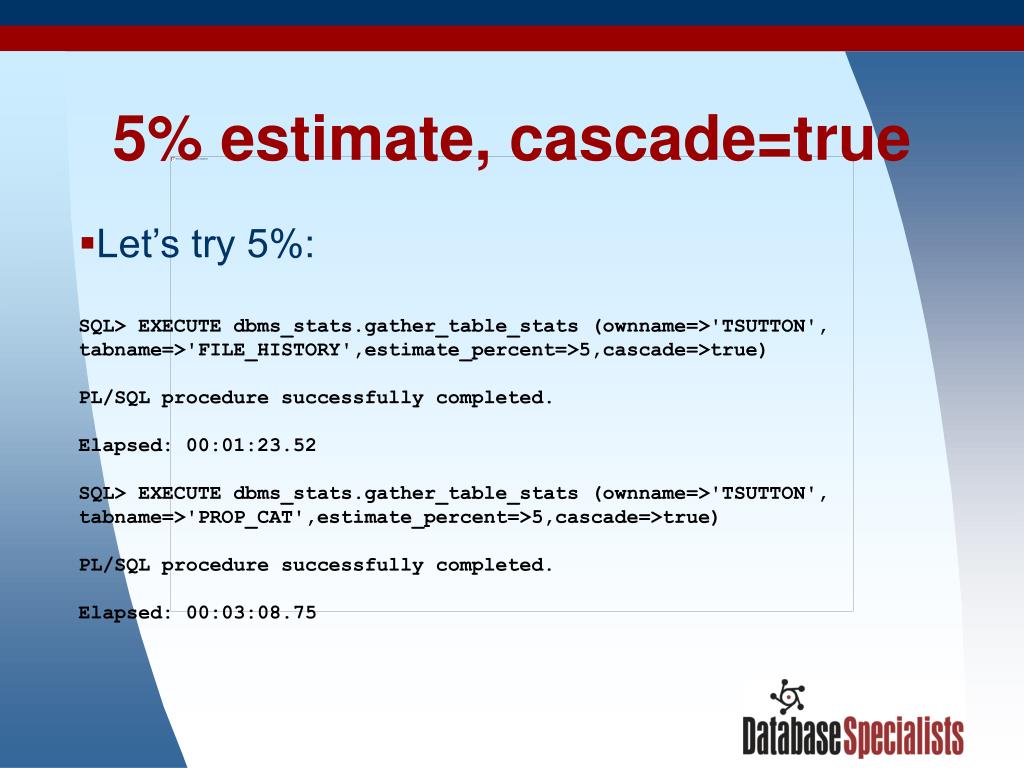 5% estimate, cascade=true

▪Let’s try 5%:

SQL> EXECUTE dbms_stats.gather_table_stats (ownname=>'TSUTTON', tabname=>'FILE_HISTORY',estimate_percent=>5,cascade=>true)

PL/SQL procedure successfully completed.

Elapsed: 00:01:23.52

SQL> EXECUTE dbms_stats.gather_table_stats (ownname=>'TSUTTON', tabname=>'PROP_CAT',estimate_percent=>5,cascade=>true)

PL/SQL procedure successfully completed.

Elapsed: 00:03:08.75

DatabaseSpecialists